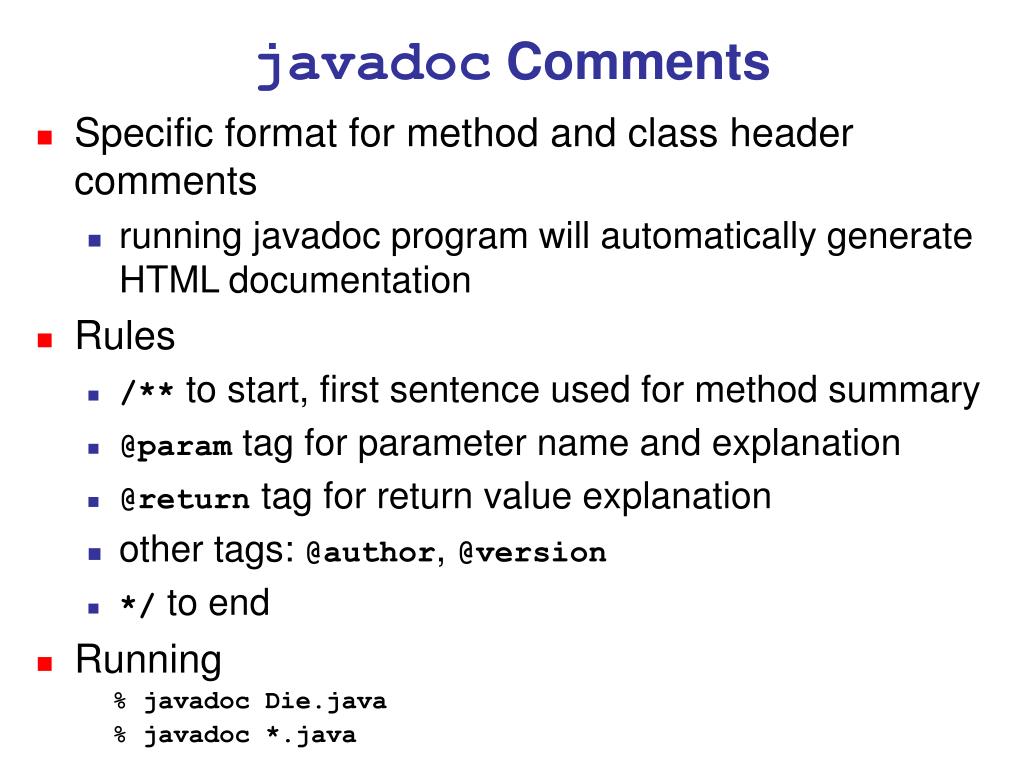 javadoc Comments

Specific format for method and class header comments

running javadoc program will automatically generate HTML documentation

Rules

/** to start, first sentence used for method summary

@param tag for parameter name and explanation

@return tag for return value explanation

other tags: @author, @version

*/ to end

Running

% javadoc Die.java
% javadoc *.java